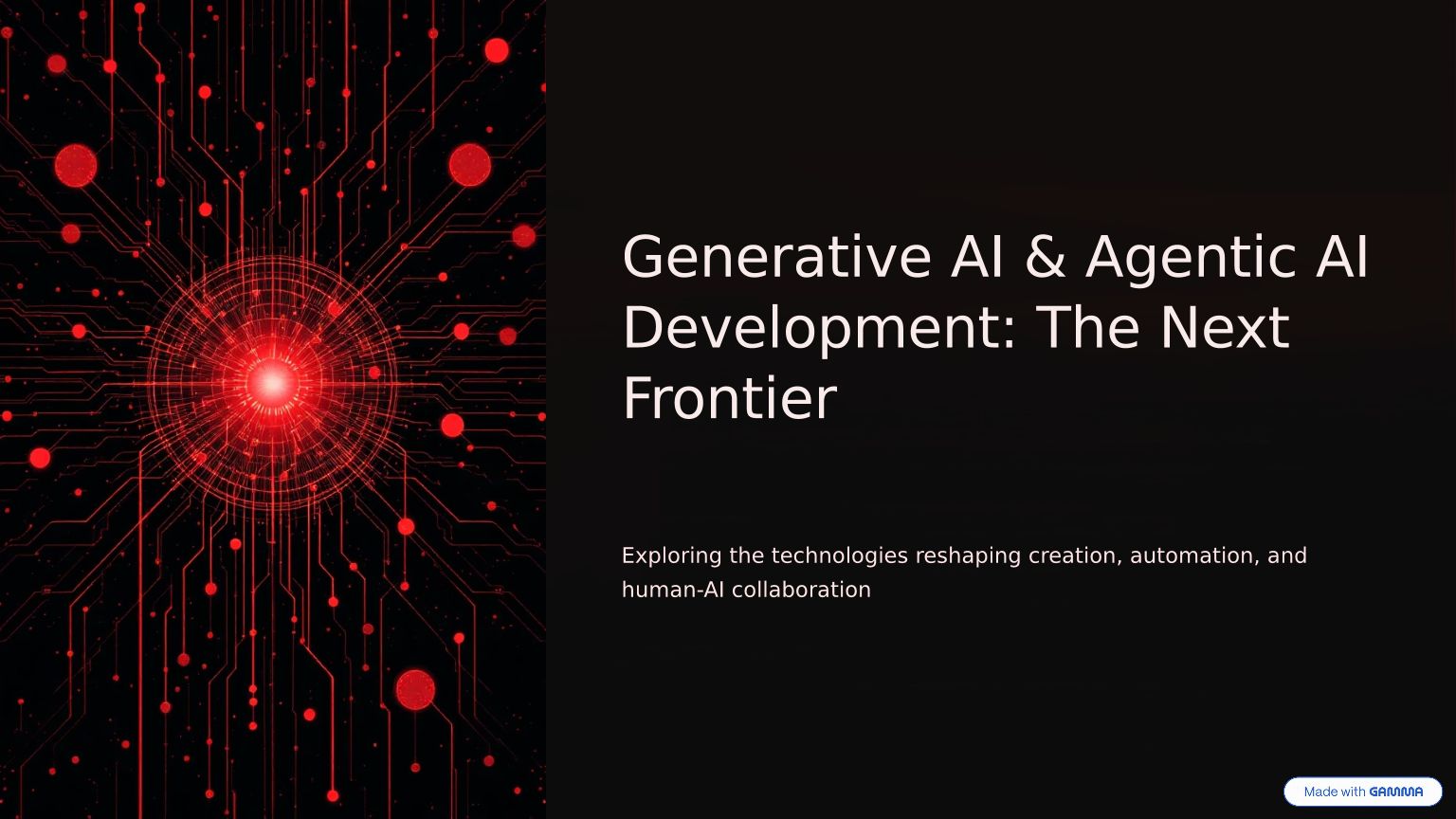 Generative AI & Agentic AI Development: The Next Frontier

Exploring the technologies reshaping creation, automation, and human-AI collaboration

Made with GAMMA